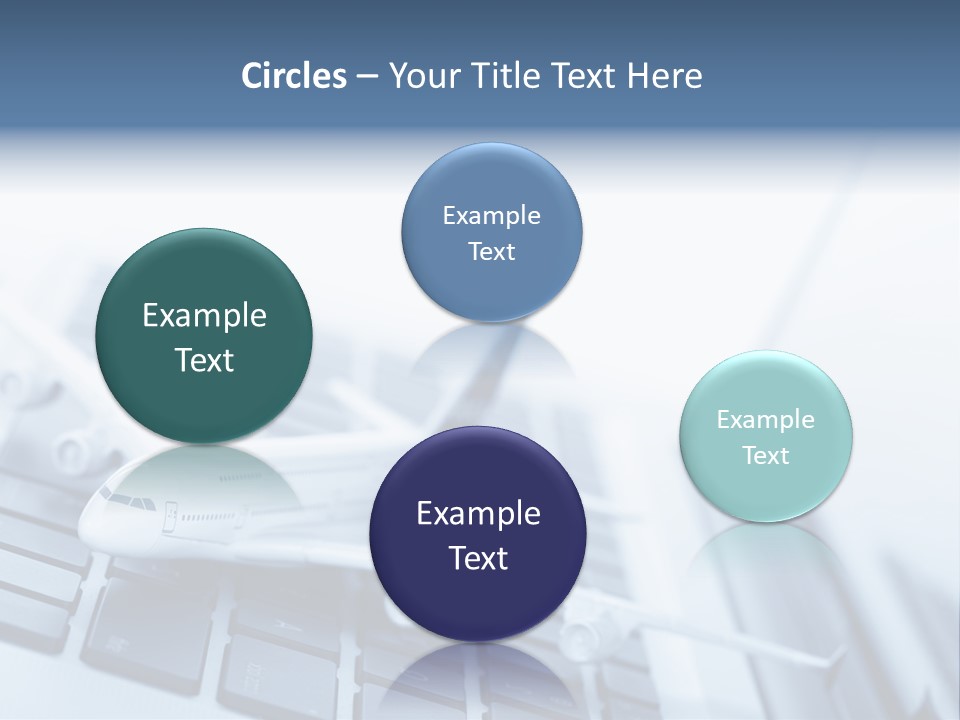 Circles – Your Title Text Here

Example Text

Example Text

Example Text

Example Text